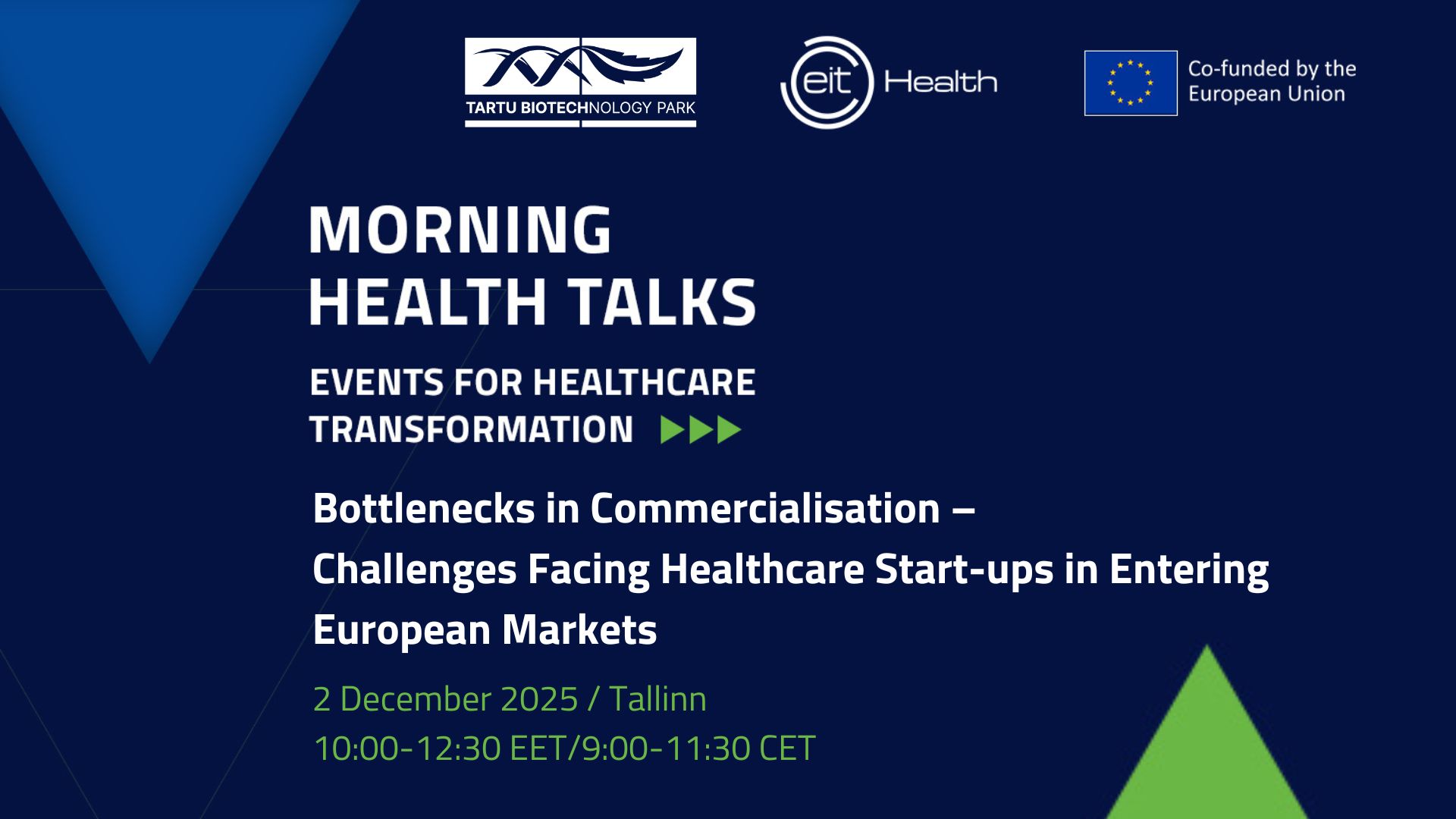 TARTU BIOTECHNOLOGY PARK

eit Health

Co-funded by the European Union

MORNING HEALTH TALKS

EVENTS FOR HEALTHCARE TRANSFORMATION

Bottlenecks in Commercialisation – Challenges Facing Healthcare Start-ups in Entering European Markets

2 December 2025 / Tallinn
10:00-12:30 EET/9:00-11:30 CET